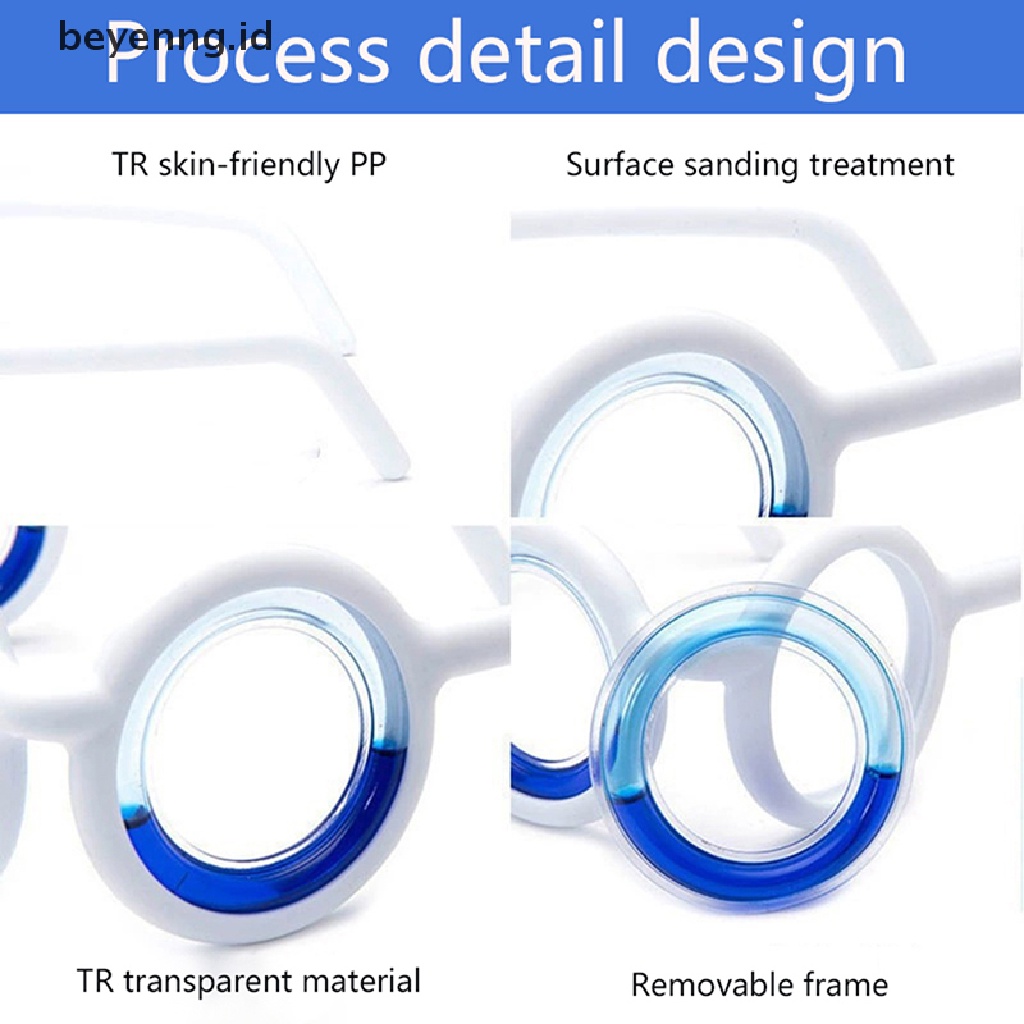 beyenng.id

Process detail design

TR skin-friendly PP

Surface sanding treatment

TR transparent material

Removable frame